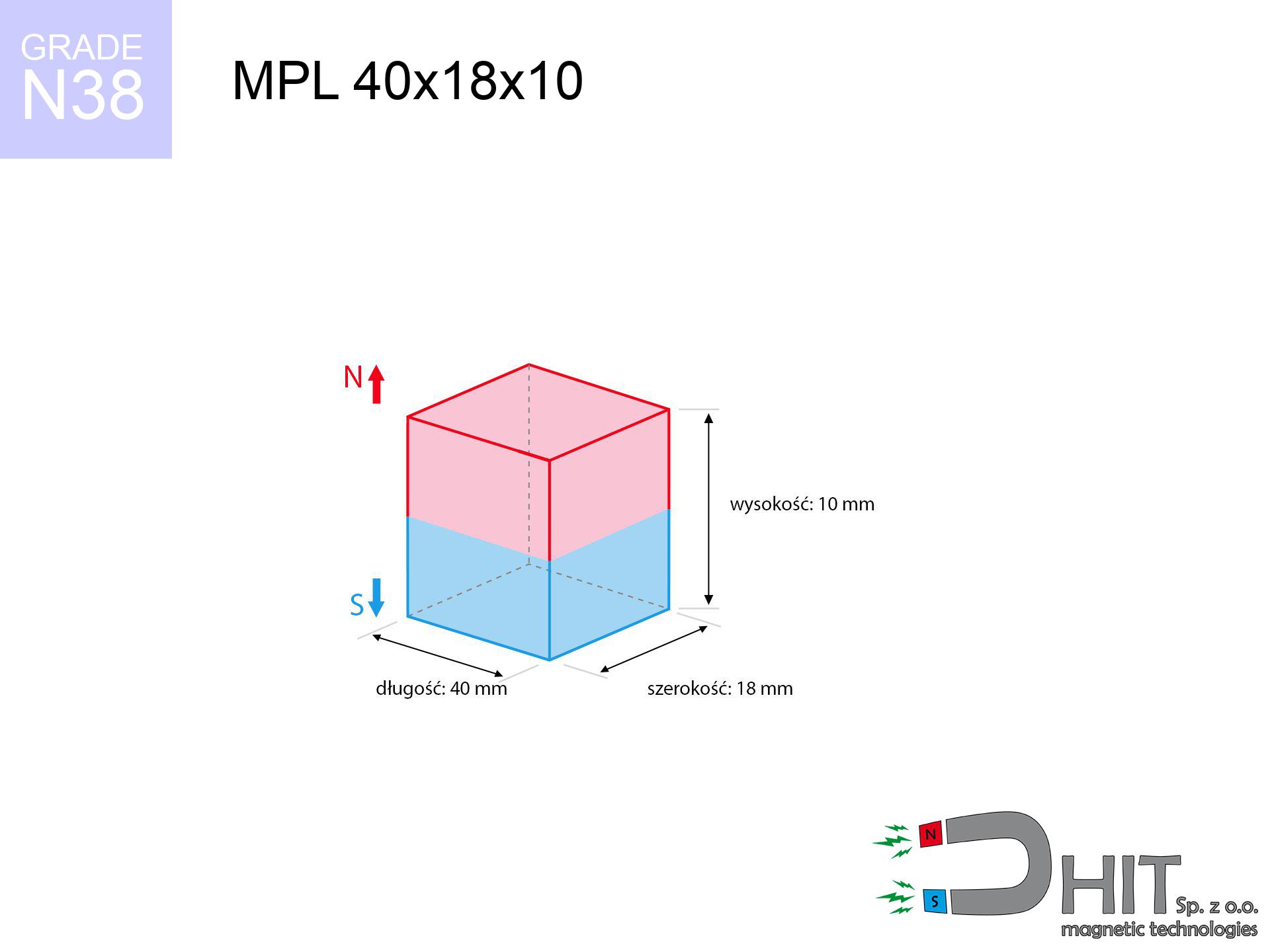 GRADE
N38

MPL 40x18x10

N

S

wysokość: 10 mm

długość: 40 mm

szerokość: 18 mm

N

S

HIT Sp. z o.o.
magnetic technologies